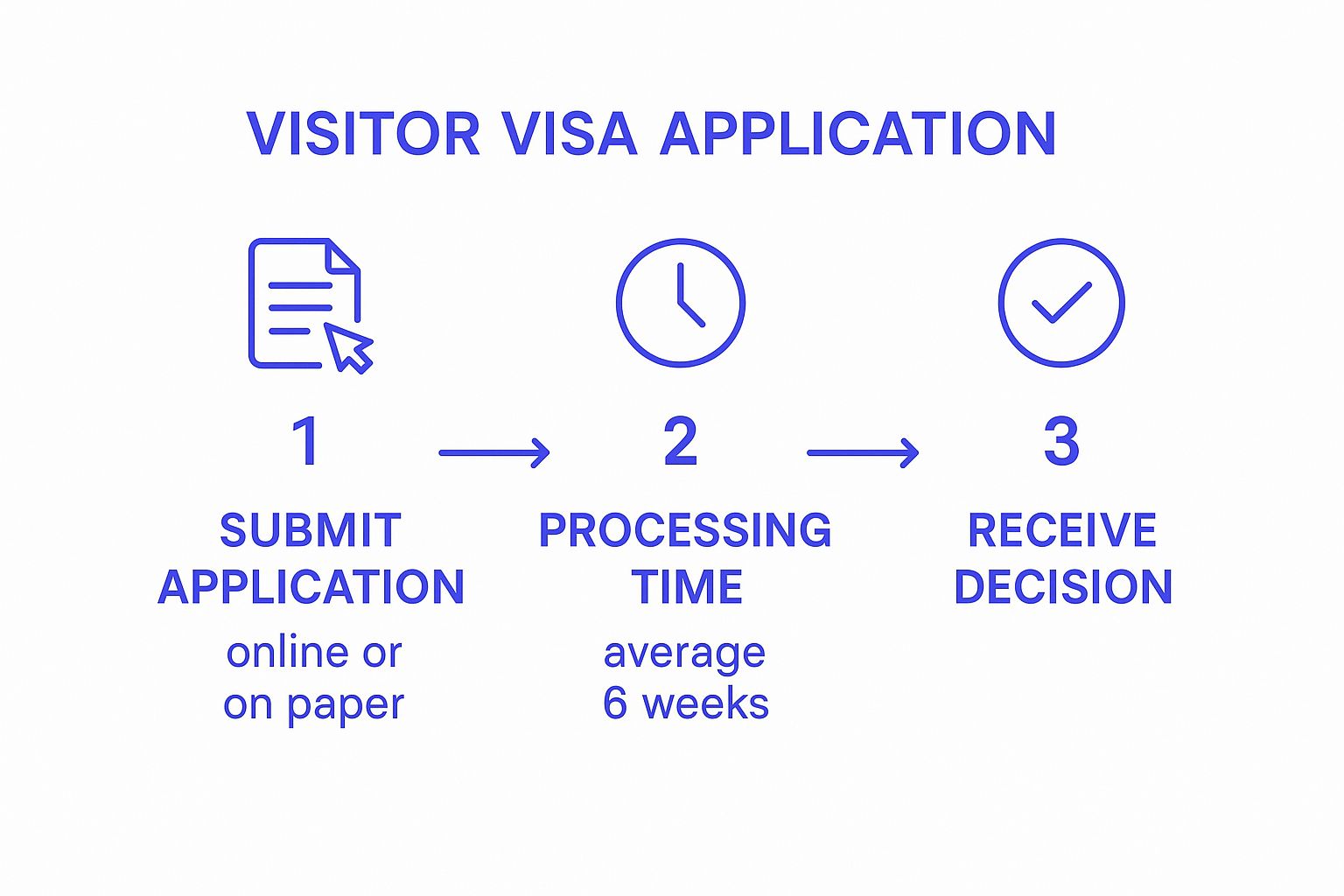 VISITOR VISA APPLICATION

1
SUBMIT APPLICATION
online or on paper

2
PROCESSING TIME
average 6 weeks

3
RECEIVE DECISION